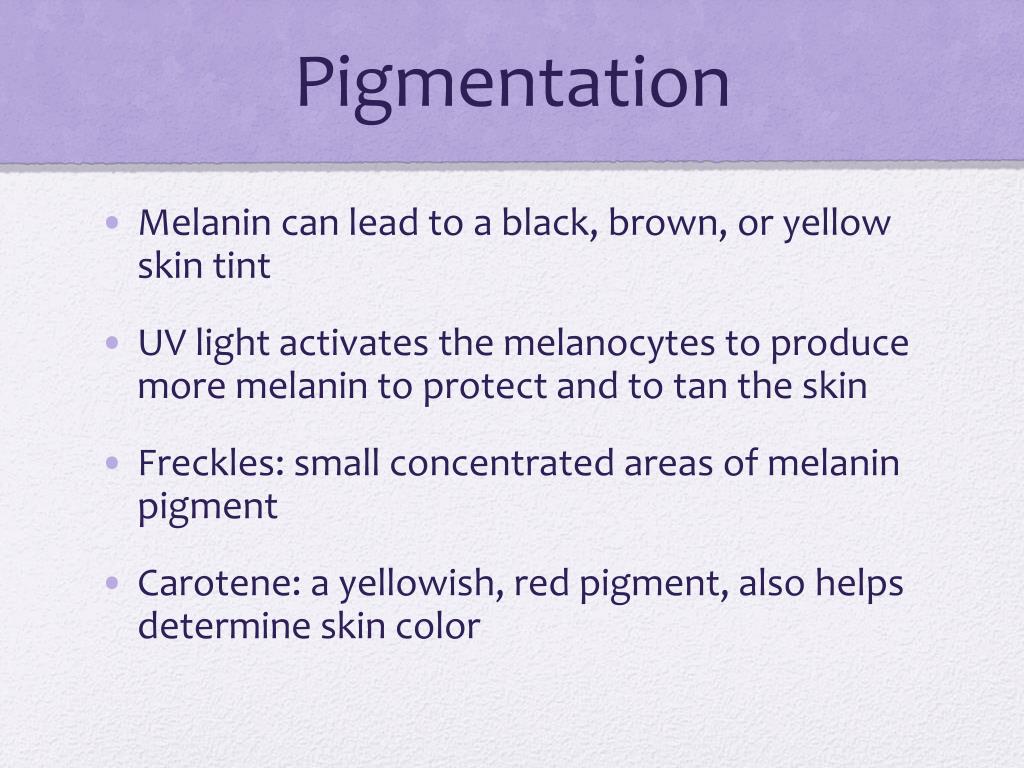 Pigmentation

• Melanin can lead to a black, brown, or yellow skin tint

• UV light activates the melanocytes to produce more melanin to protect and to tan the skin

• Freckles: small concentrated areas of melanin pigment

• Carotene: a yellowish, red pigment, also helps determine skin color